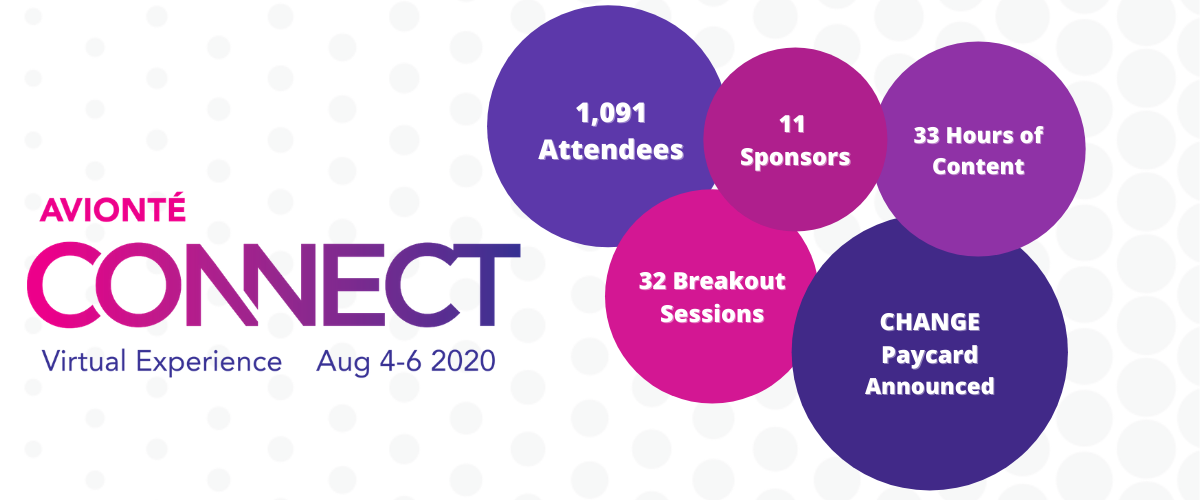 AVIONTÉ
CONNECT
Virtual Experience Aug 4-6 2020

1,091 Attendees

11 Sponsors

33 Hours of Content

32 Breakout Sessions

CHANGE Paycard Announced